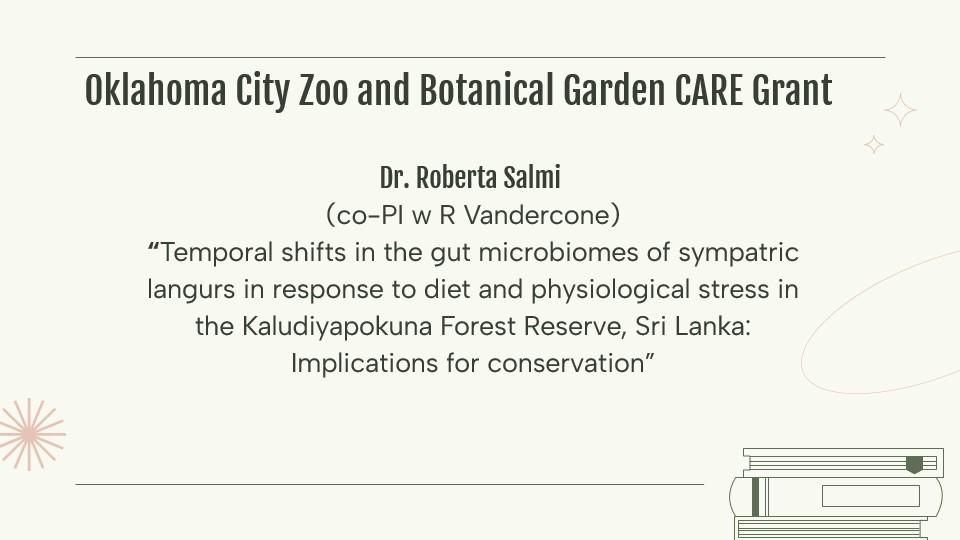 Oklahoma City Zoo and Botanical Garden CARE Grant

Dr. Roberta Salmi
(co-PI w R Vandercone)
“Temporal shifts in the gut microbiomes of sympatric langurs in response to diet and physiological stress in the Kaludiyapokuna Forest Reserve, Sri Lanka: Implications for conservation”